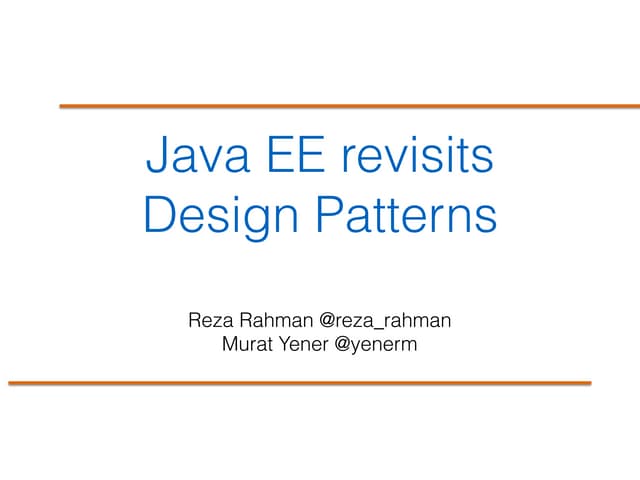 Java EE revisits Design Patterns

Reza Rahman @reza_rahman
Murat Yener @yenerm